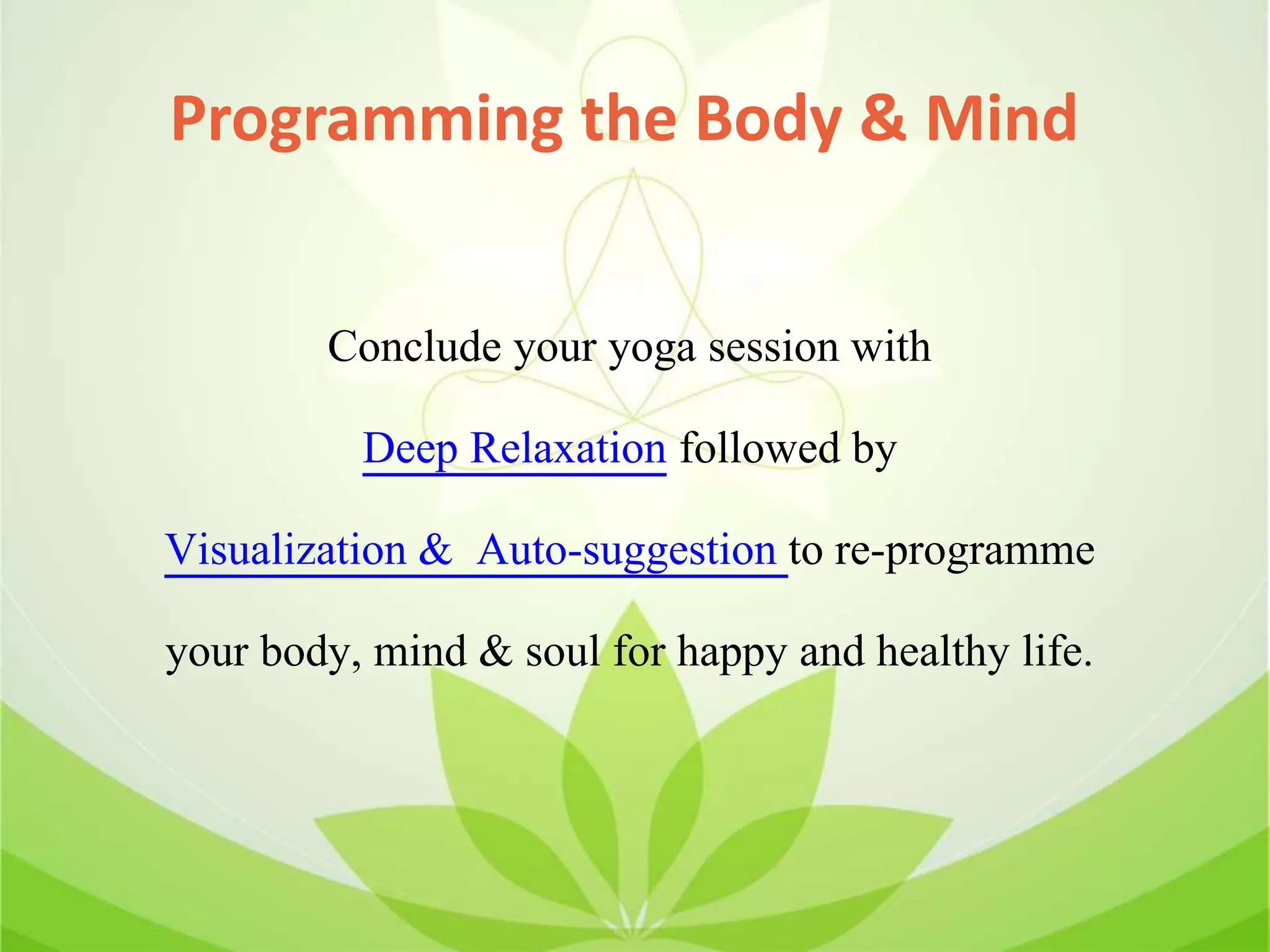 Programming the Body & Mind

Conclude your yoga session with Deep Relaxation followed by Visualization & Auto-suggestion to re-programme your body, mind & soul for happy and healthy life.